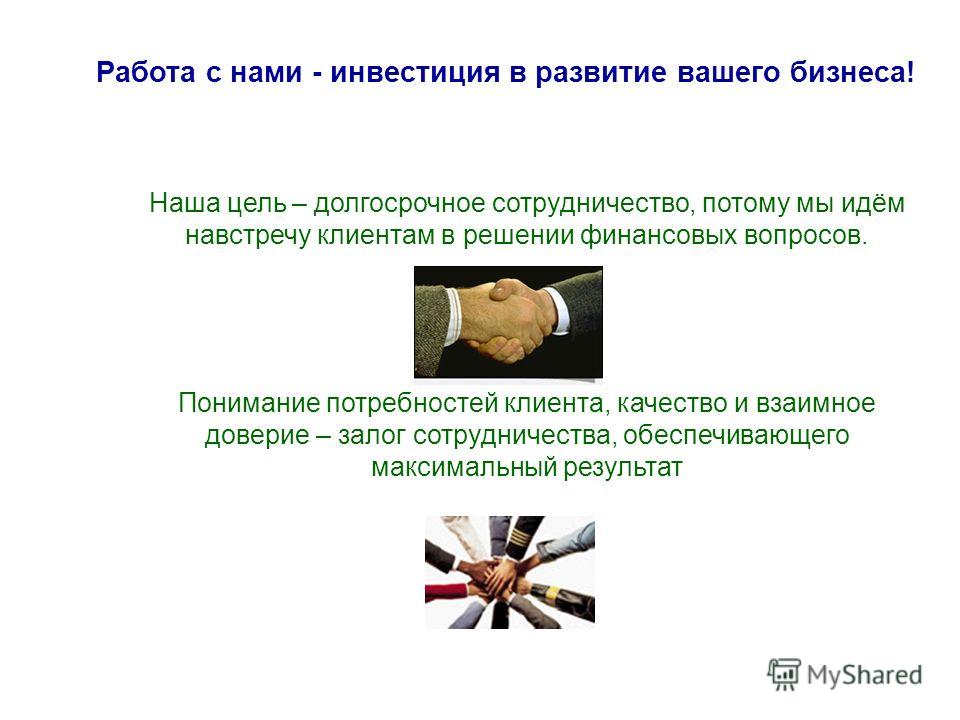 Работа с нами - инвестиция в развитие вашего бизнеса!

Наша цель – долгосрочное сотрудничество, потому мы идём навстречу клиентам в решении финансовых вопросов.

Понимание потребностей клиента, качество и взаимное доверие – залог сотрудничества, обеспечивающего максимальный результат

MyShared